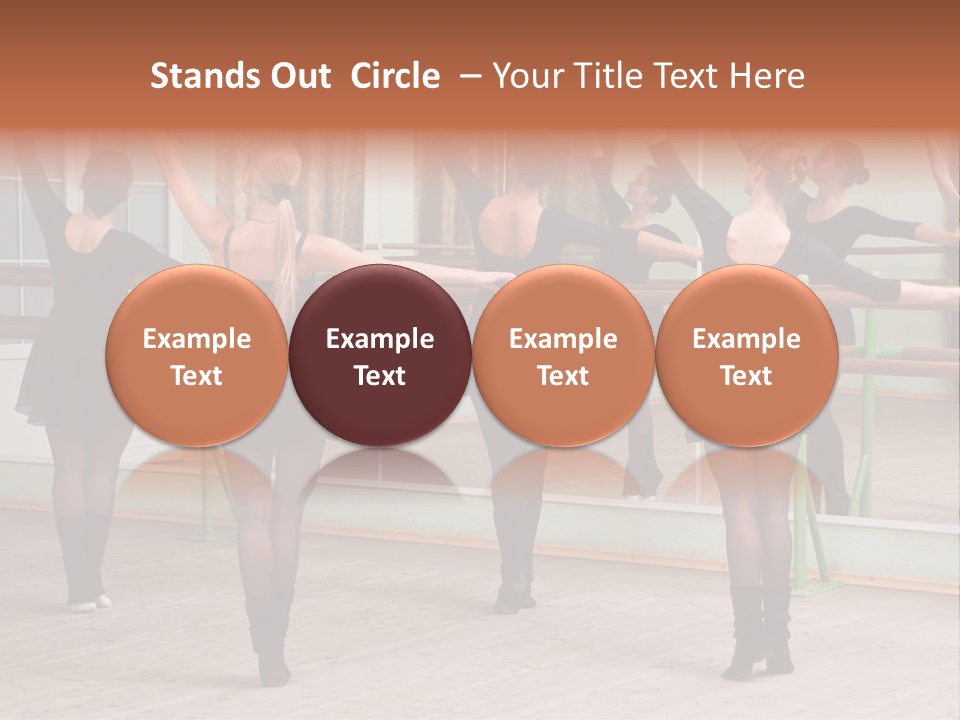 Stands Out Circle – Your Title Text Here

Example Text

Example Text

Example Text

Example Text